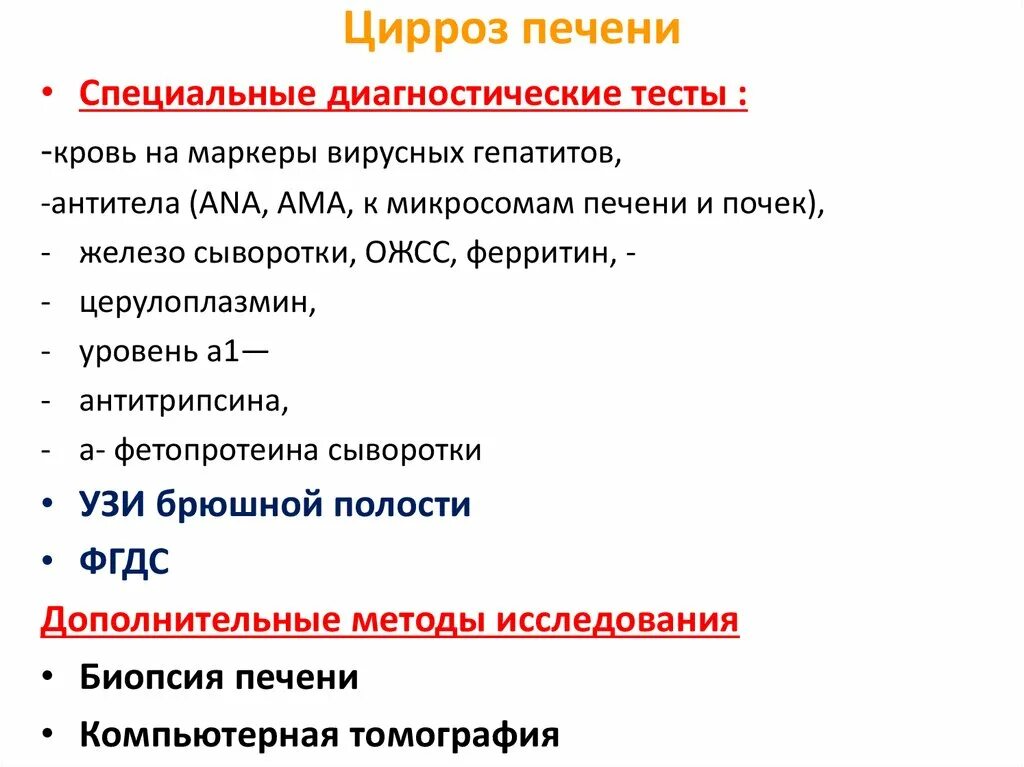 Цирроз печени

• Специальные диагностические тесты :

-кровь на маркеры вирусных гепатитов,

-антитела (ANA, AMA, к микросомам печени и почек),

- железо сыворотки, ОЖСС, ферритин, -

- церулоплазмин,

- уровень а1—

- антитрипсина,

- а- фетопротеина сыворотки

• УЗИ брюшной полости

• ФГДС

Дополнительные методы исследования

• Биопсия печени

• Компьютерная томография